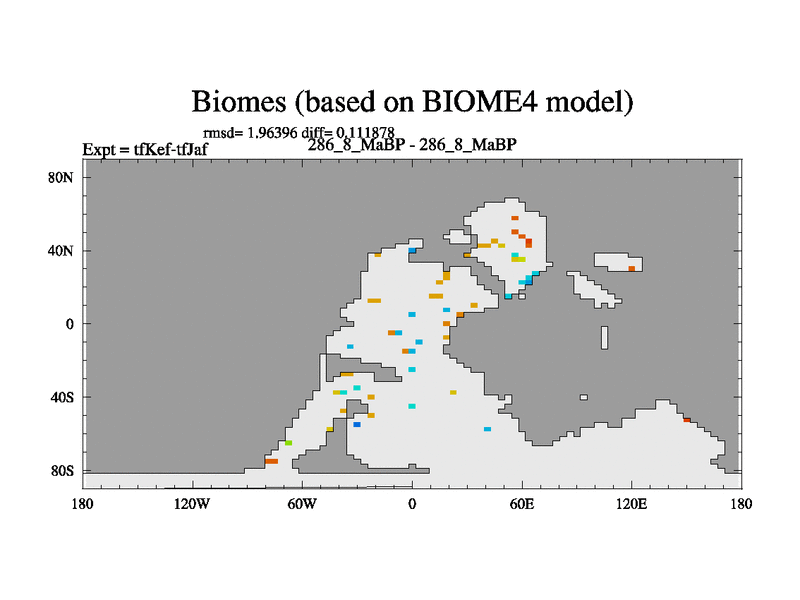 Biomes (based on BIOME4 model)

rmsd= 1.96396 diff= 0.111878

Expt = tfKef-tfJaf

286_8_MaBP - 286_8_MaBP

80N
40N
0
40S
80S

180 120W 60W 0 60E 120E 180